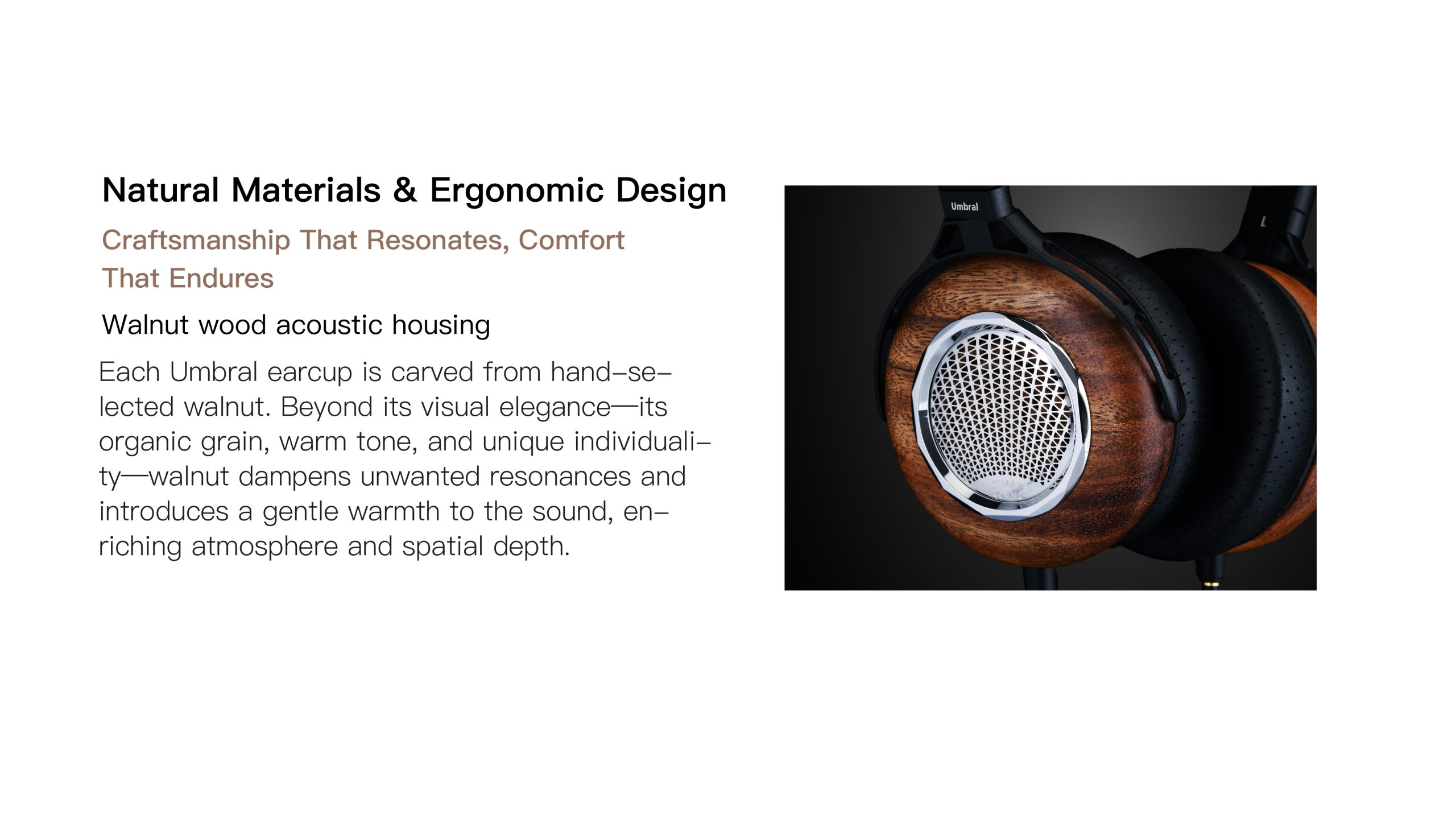 Natural Materials & Ergonomic Design

Craftsmanship That Resonates, Comfort That Endures

Walnut wood acoustic housing

Each Umbral earcup is carved from hand-selected walnut. Beyond its visual elegance—its organic grain, warm tone, and unique individuality—walnut dampens unwanted resonances and introduces a gentle warmth to the sound, enriching atmosphere and spatial depth.

Umbral

L